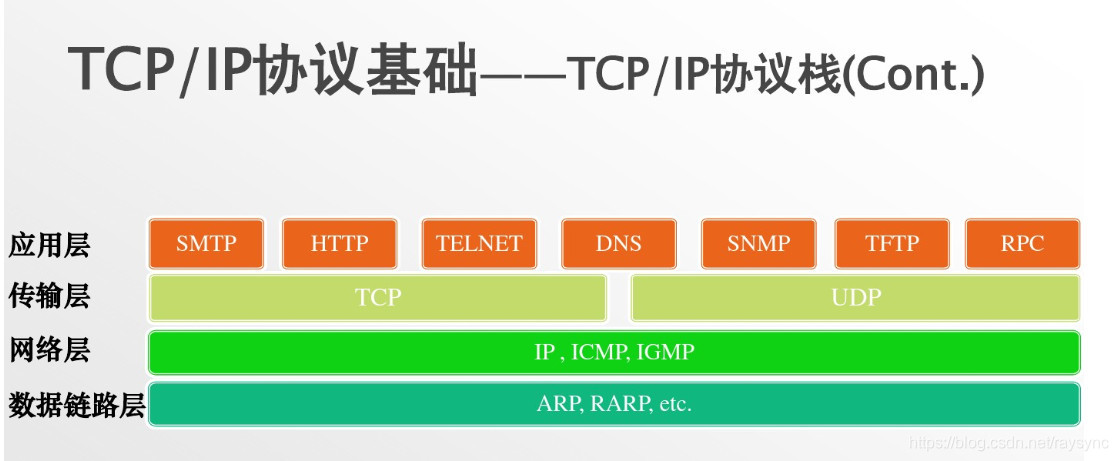 TCP/IP协议基础——TCP/IP协议栈(Cont.)

应用层 SMTP HTTP TELNET DNS SNMP TFTP RPC

传输层 TCP UDP

网络层 IP , ICMP, IGMP

数据链路层 ARP, RARP, etc.

https://blog.csdn.net/raysync